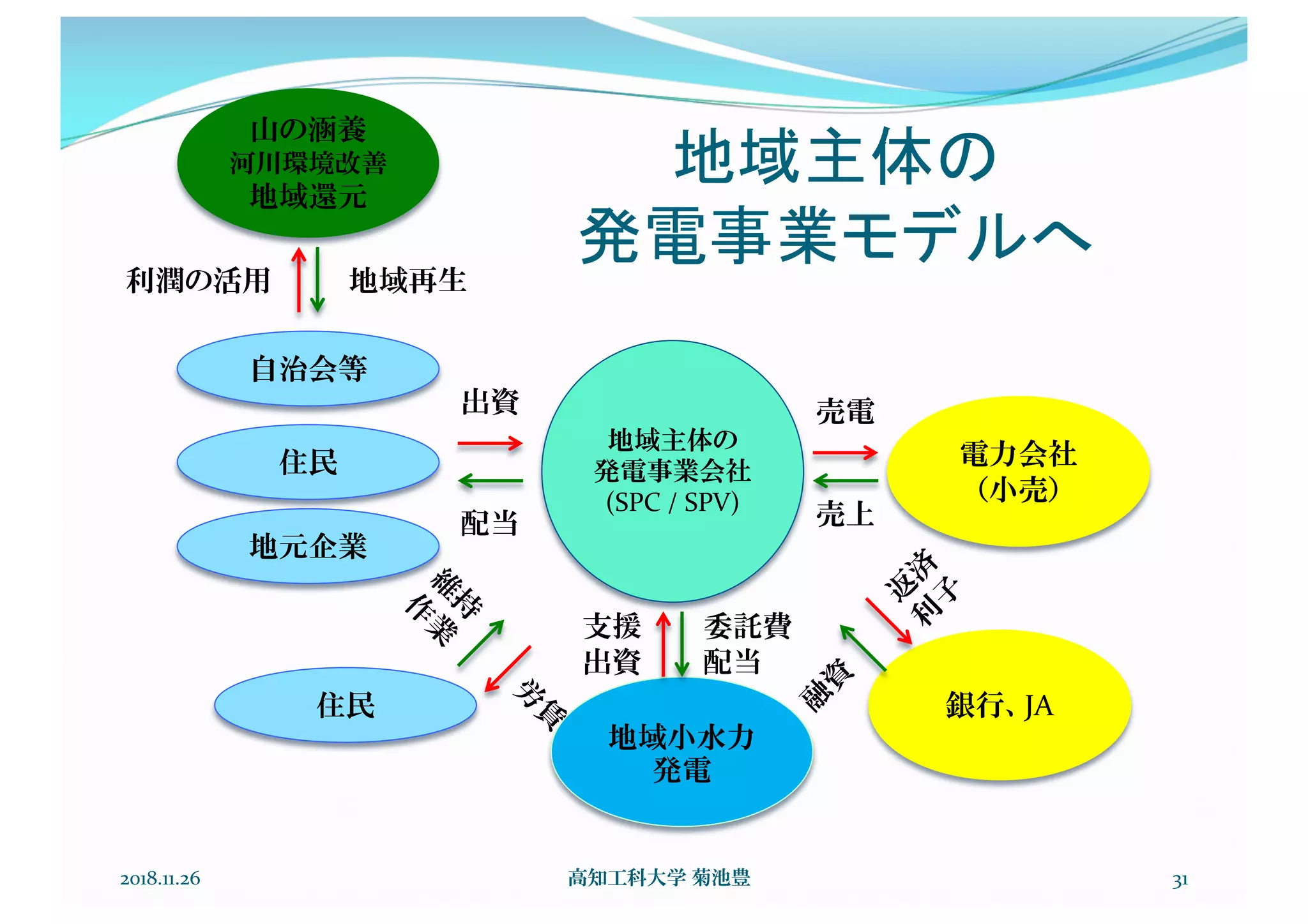 地域主体の
発電事業モデルへ

山の涵養
河川環境改善
地域還元

利潤の活用

地域再生

自治会等

住民

地元企業

出資

配当

地域主体の
発電事業会社
(SPC / SPV)

売電

売上

電力会社
(小売)

維持
作業

労賃

住民

支援
出資

委託費
配当

地域小水力
発電

返済
利子

融資

銀行、JA

2018.11.26

高知工科大学 菊池豊

31